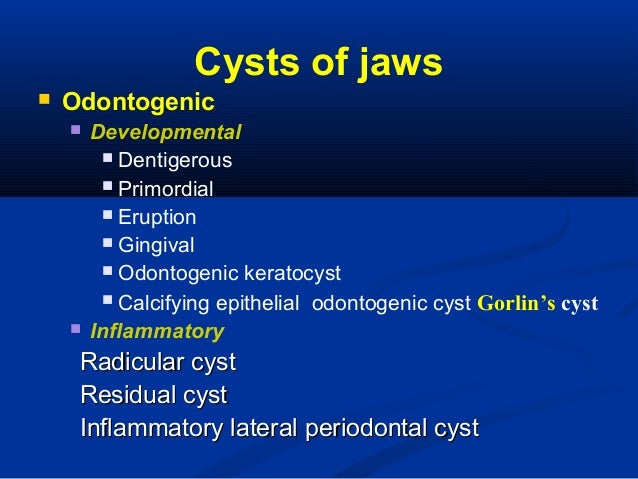 Cysts of jaws

- Odontogenic
  - Developmental
    - Dentigerous
    - Primordial
    - Eruption
    - Gingival
    - Odontogenic keratocyst
    - Calcifying epithelial odontogenic cyst Gorlin's cyst
  - Inflammatory

Radicular cyst
Residual cyst
Inflammatory lateral periodontal cyst